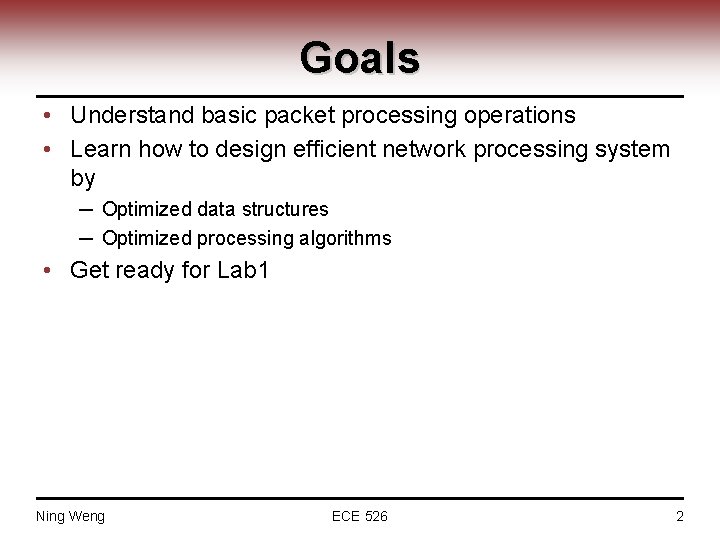 Goals

• Understand basic packet processing operations
• Learn how to design efficient network processing system by
– Optimized data structures
– Optimized processing algorithms
• Get ready for Lab1

Ning Weng ECE 526 2